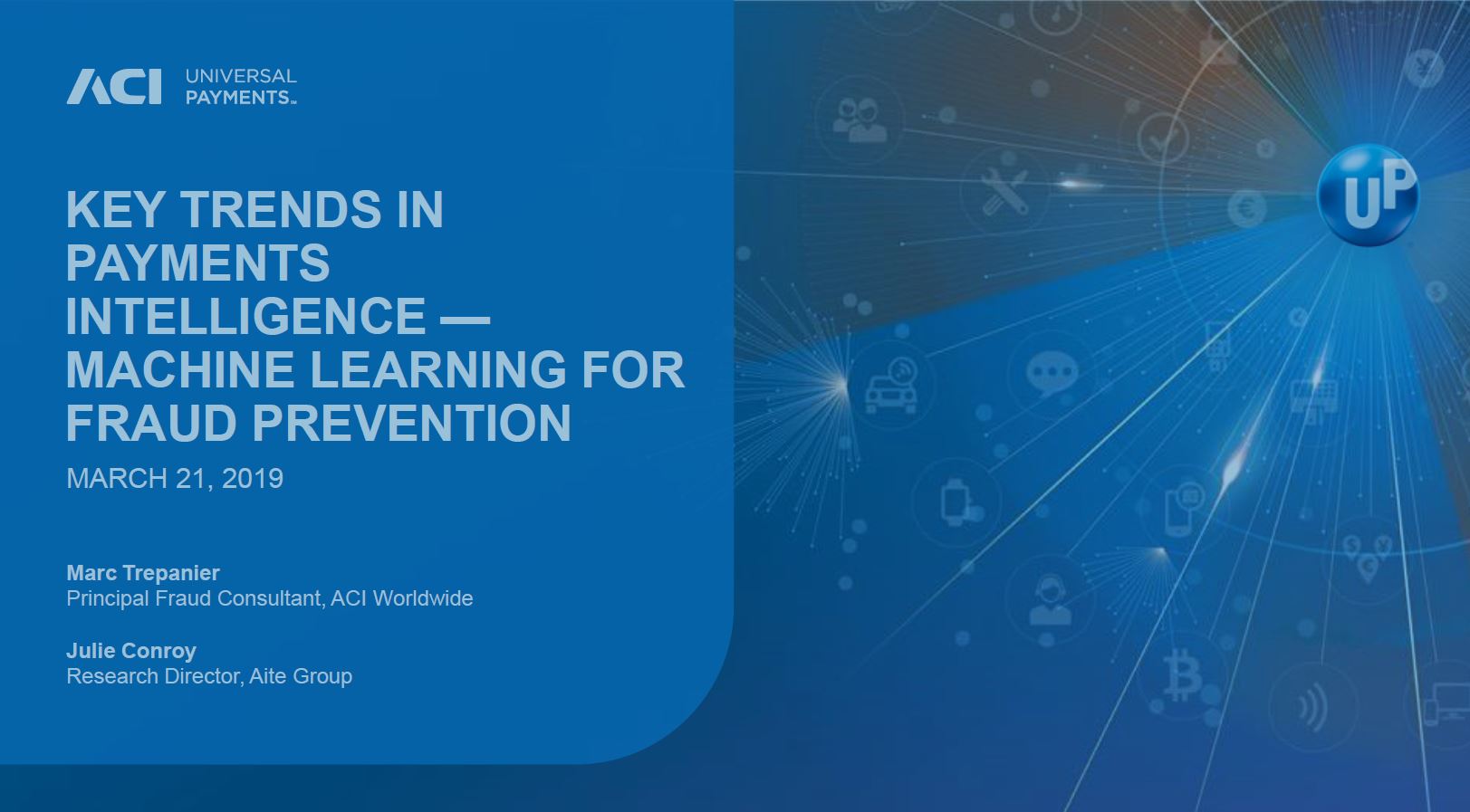 ACI UNIVERSAL PAYMENTS™

KEY TRENDS IN PAYMENTS INTELLIGENCE — MACHINE LEARNING FOR FRAUD PREVENTION

MARCH 21, 2019

Marc Trepanier
Principal Fraud Consultant, ACI Worldwide

Julie Conroy
Research Director, Aite Group

UP